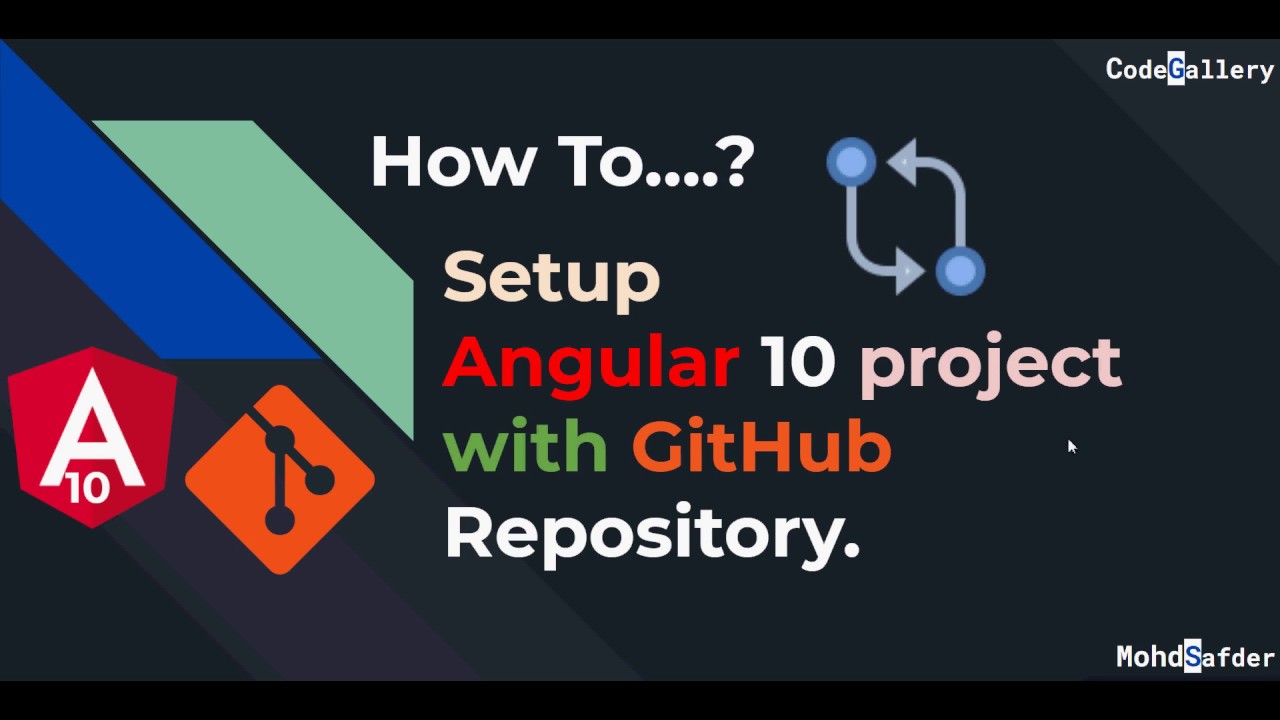 CodeGallery

How To....?

Setup
Angular 10 project
with GitHub
Repository.

A
10

MohdSafder